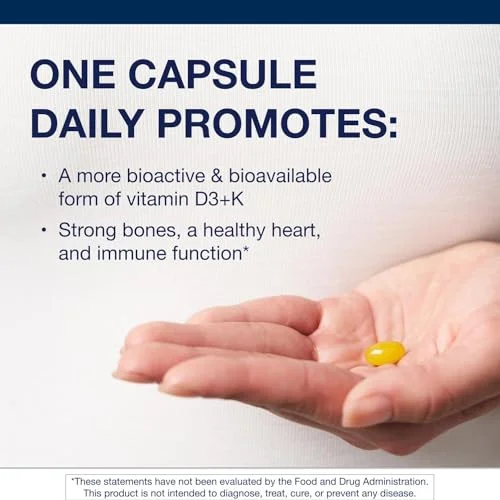 ONE CAPSULE DAILY PROMOTES:

• A more bioactive & bioavailable form of vitamin D3+K

• Strong bones, a healthy heart, and immune function*

*These statements have not been evaluated by the Food and Drug Administration. This product is not intended to diagnose, treat, cure, or prevent any disease.